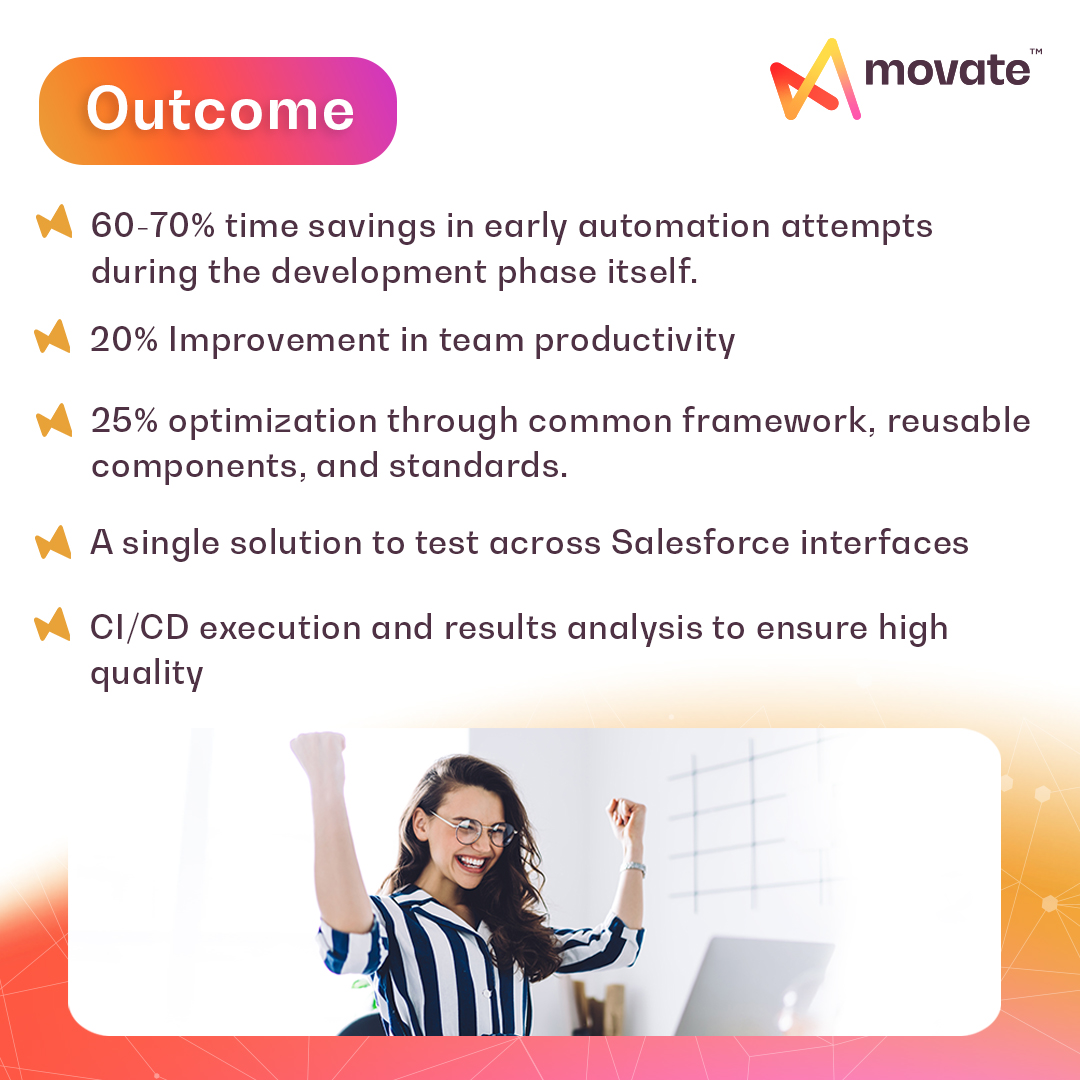 Outcome

movate™

60-70% time savings in early automation attempts during the development phase itself.

20% Improvement in team productivity

25% optimization through common framework, reusable components, and standards.

A single solution to test across Salesforce interfaces

CI/CD execution and results analysis to ensure high quality